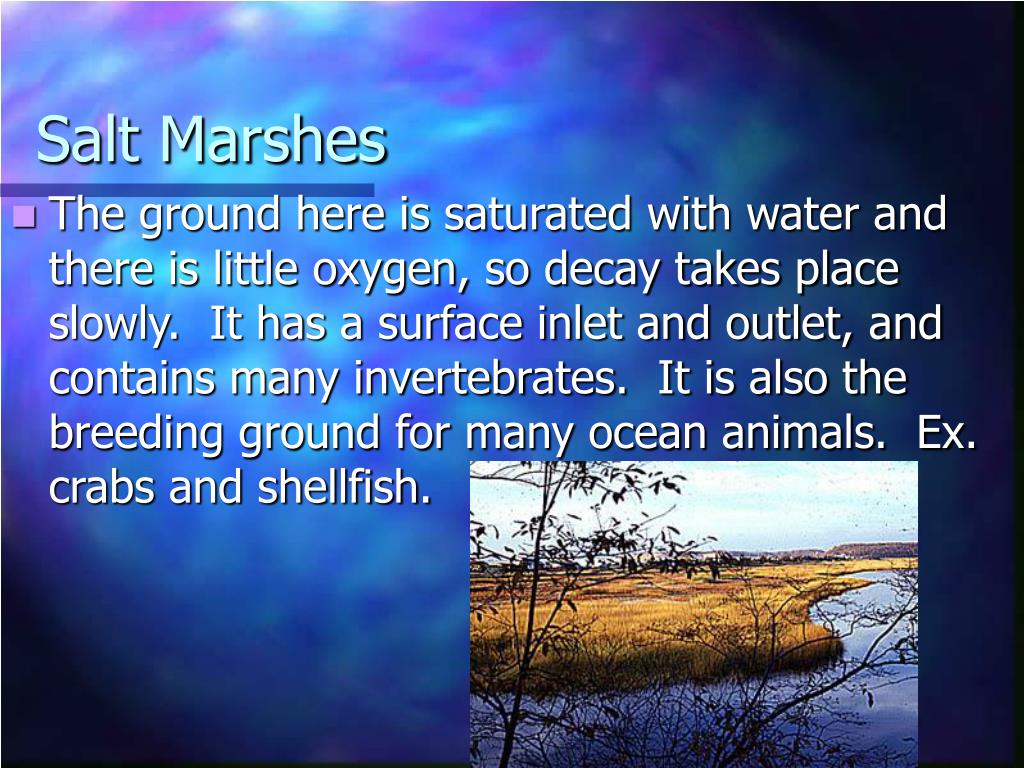 Salt Marshes

The ground here is saturated with water and there is little oxygen, so decay takes place slowly.  It has a surface inlet and outlet, and contains many invertebrates.  It is also the breeding ground for many ocean animals.  Ex. crabs and shellfish.